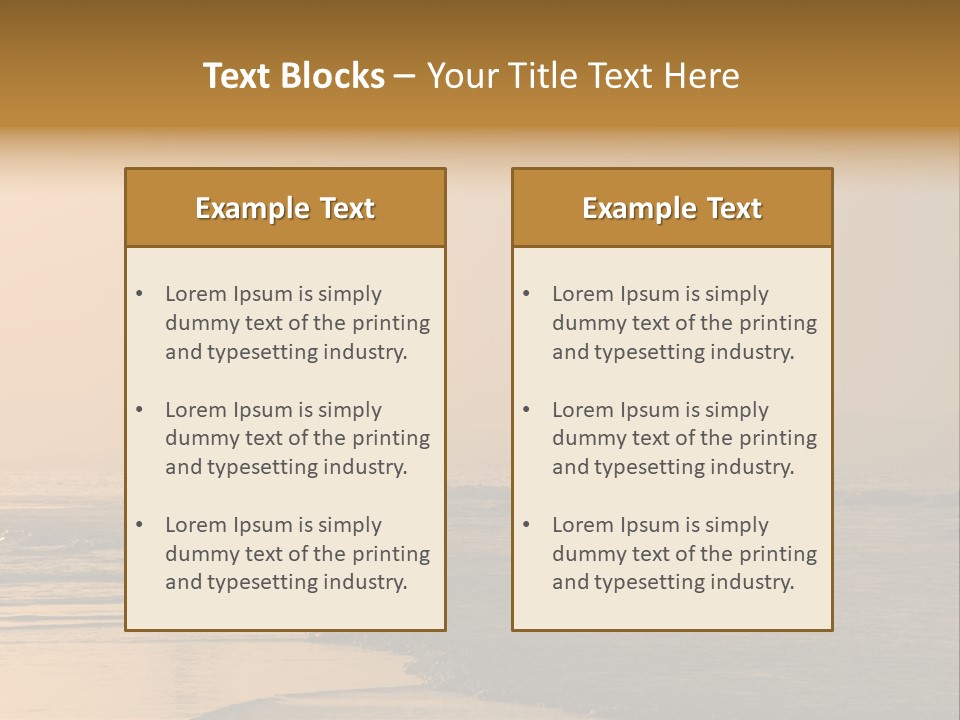 Text Blocks – Your Title Text Here

Example Text

• Lorem Ipsum is simply dummy text of the printing and typesetting industry.

• Lorem Ipsum is simply dummy text of the printing and typesetting industry.

• Lorem Ipsum is simply dummy text of the printing and typesetting industry.

Example Text

• Lorem Ipsum is simply dummy text of the printing and typesetting industry.

• Lorem Ipsum is simply dummy text of the printing and typesetting industry.

• Lorem Ipsum is simply dummy text of the printing and typesetting industry.